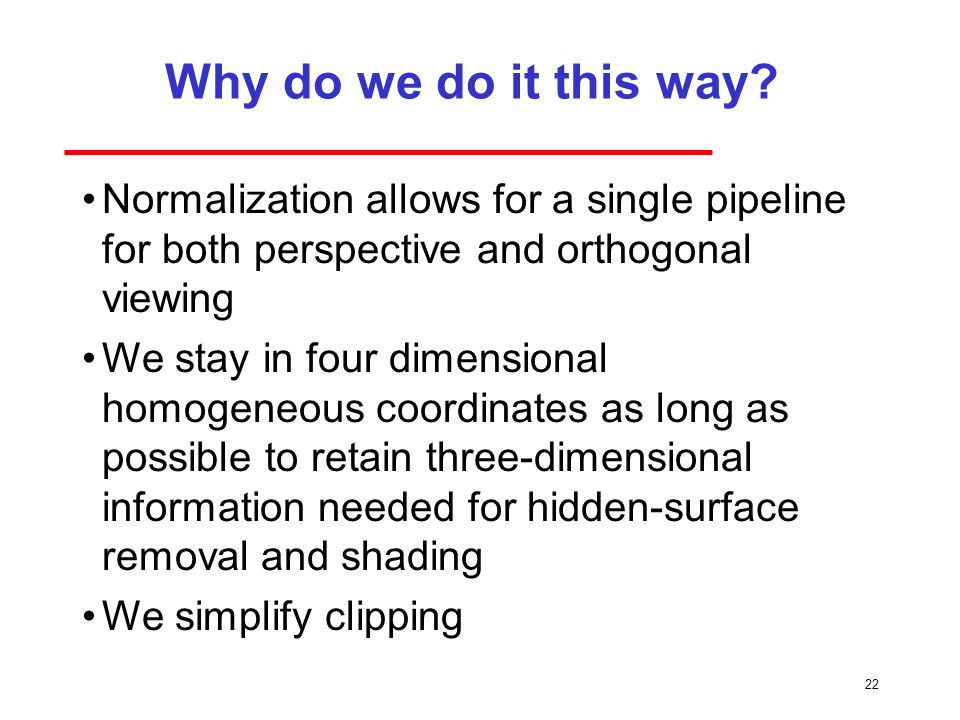 Why do we do it this way?

• Normalization allows for a single pipeline for both perspective and orthogonal viewing

• We stay in four dimensional homogeneous coordinates as long as possible to retain three-dimensional information needed for hidden-surface removal and shading

• We simplify clipping

22